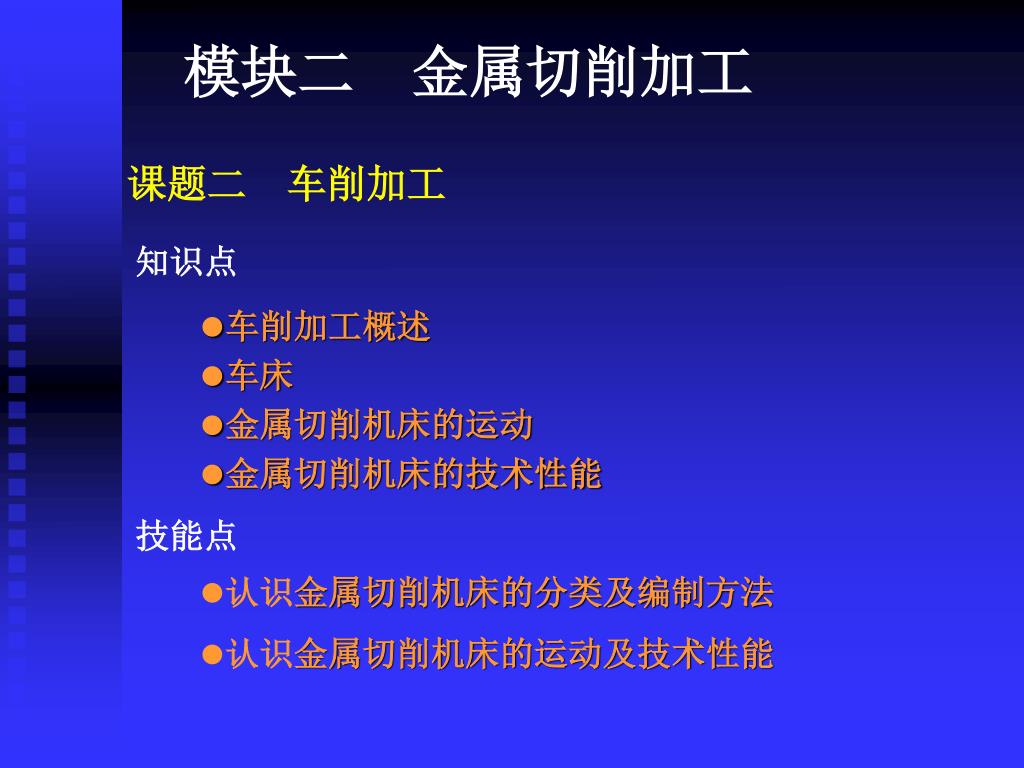 模块二　金属切削加工

课题二　车削加工

知识点

●车削加工概述
●车床
●金属切削机床的运动
●金属切削机床的技术性能

技能点

●认识金属切削机床的分类及编制方法
●认识金属切削机床的运动及技术性能